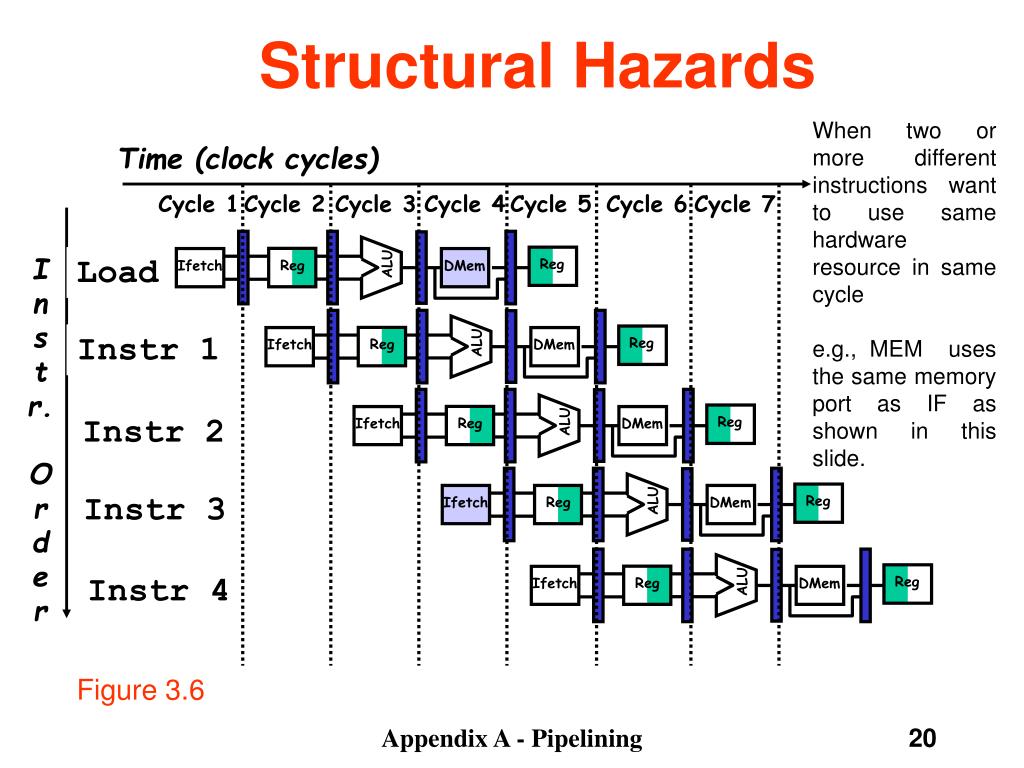 Structural Hazards

Time (clock cycles)

Cycle 1 Cycle 2 Cycle 3 Cycle 4 Cycle 5 Cycle 6 Cycle 7

I n s t r. O r d e r

Load Ifetch Reg ALU DMem Reg

Instr 1 Ifetch Reg ALU DMem Reg

Instr 2 Ifetch Reg ALU DMem Reg

Instr 3 Ifetch Reg ALU DMem Reg

Instr 4 Ifetch Reg ALU DMem Reg

When two or more different instructions want to use same hardware resource in same cycle

e.g., MEM uses the same memory port as IF as shown in this slide.

Figure 3.6

Appendix A - Pipelining

20